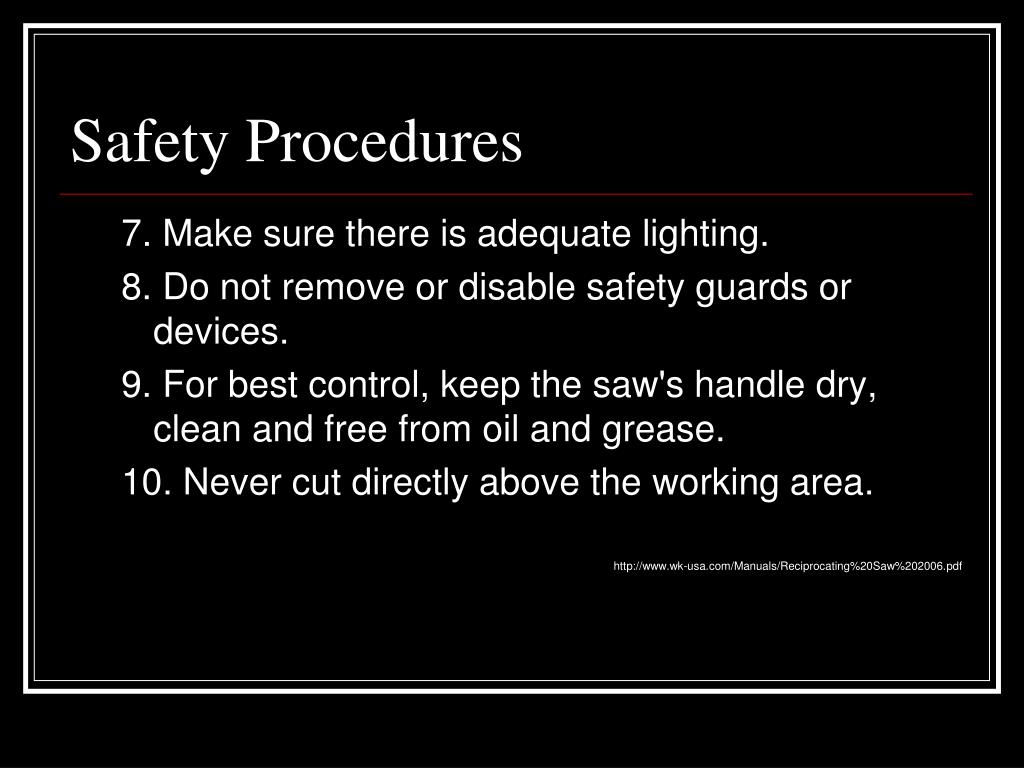 Safety Procedures

7. Make sure there is adequate lighting.

8. Do not remove or disable safety guards or devices.

9. For best control, keep the saw's handle dry, clean and free from oil and grease.

10. Never cut directly above the working area.

http://www.wk-usa.com/Manuals/Reciprocating%20Saw%202006.pdf